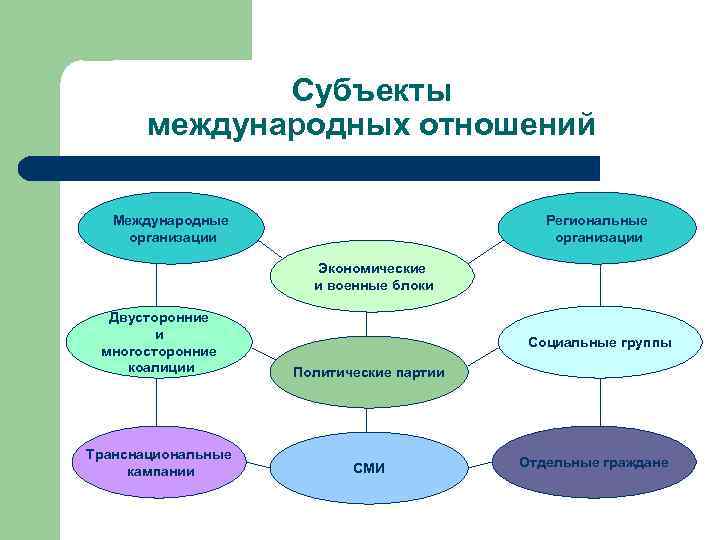 Субъекты международных отношений

Международные организации

Региональные организации

Экономические и военные блоки

Двусторонние и многосторонние коалиции

Социальные группы

Политические партии

Транснациональные кампании

СМИ

Отдельные граждане